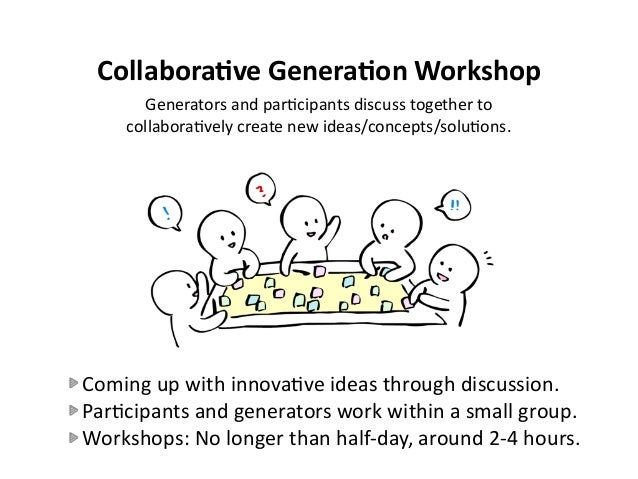 Collaborative Generation Workshop

Generators and participants discuss together to collaboratively create new ideas/concepts/solutions.

!

?

!!

Coming up with innovative ideas through discussion.
Participants and generators work within a small group.
Workshops: No longer than half-day, around 2-4 hours.